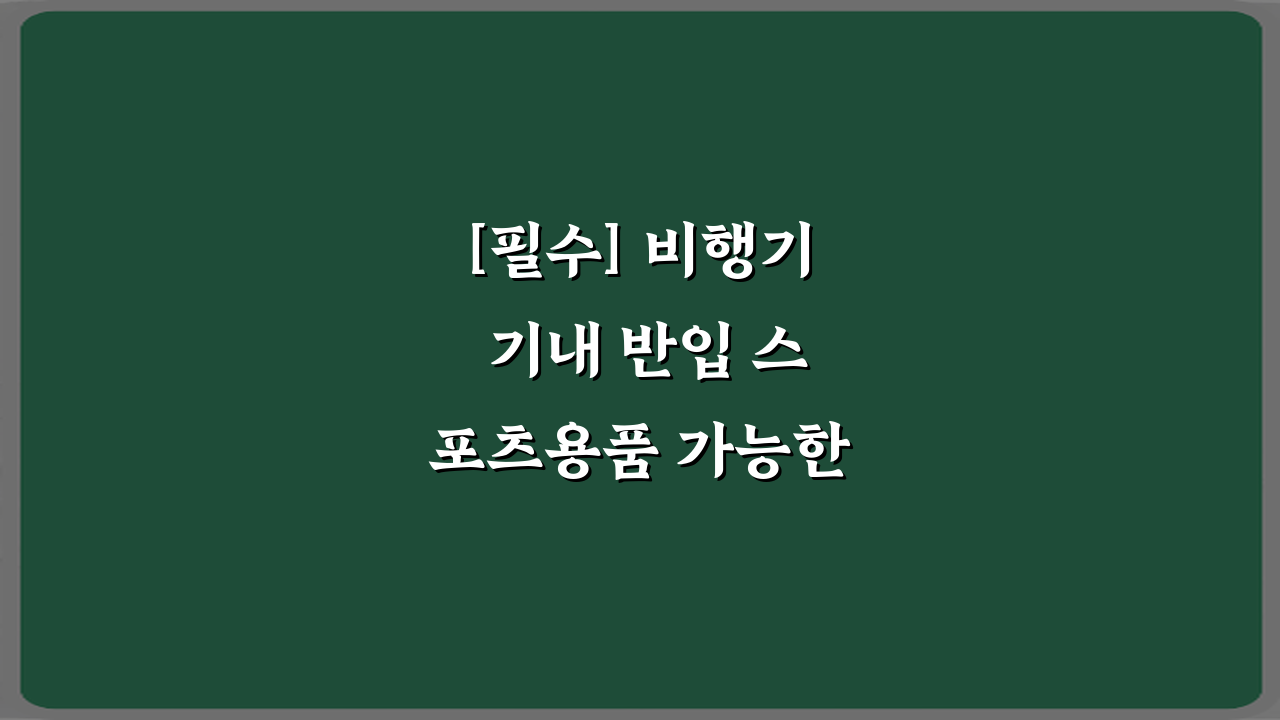 [필수] 비행기 기내 반입 스포츠용품 가능한